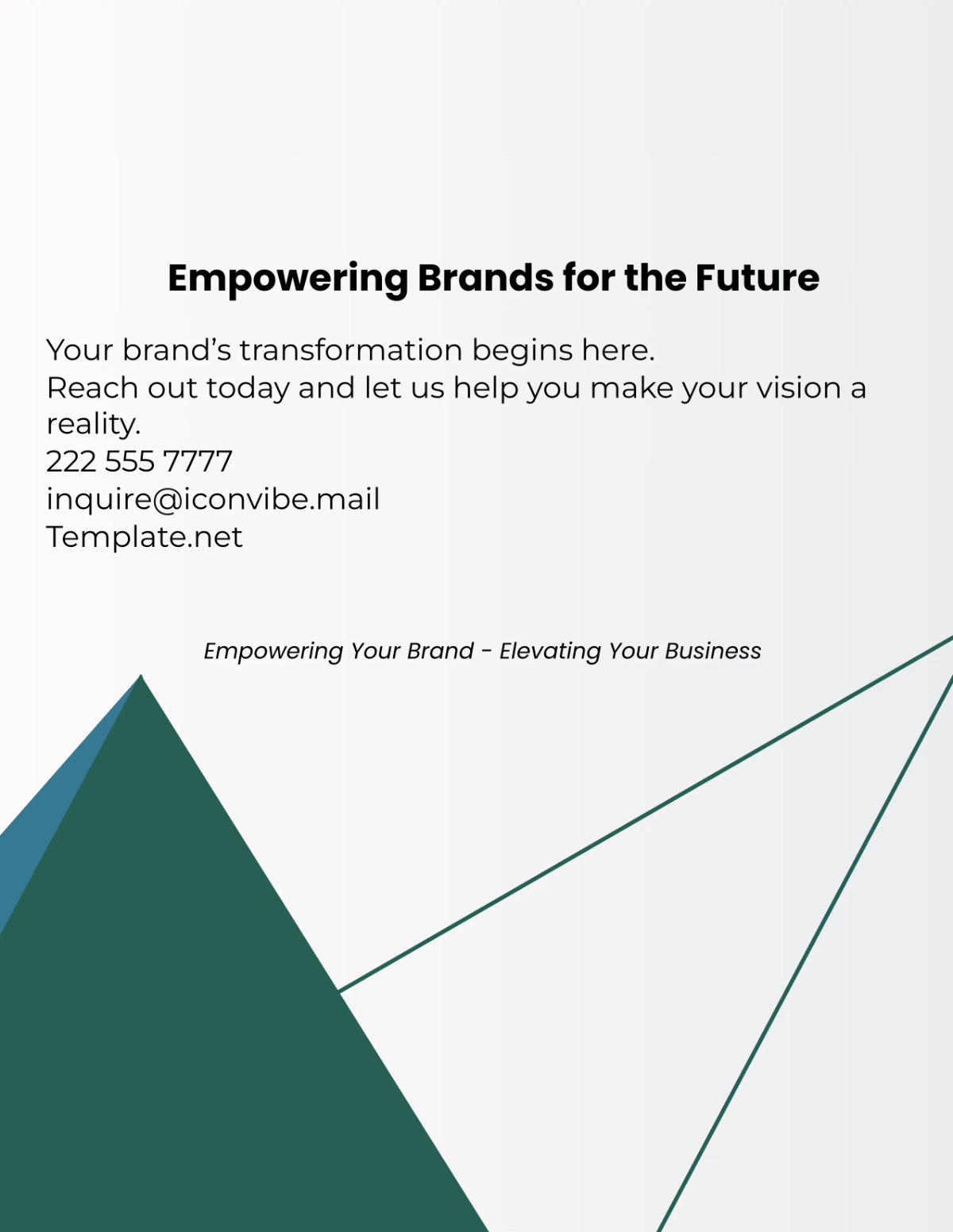 Empowering Brands for the Future

Your brand’s transformation begins here.
Reach out today and let us help you make your vision a reality.
222 555 7777
inquire@iconvibe.mail
Template.net

Empowering Your Brand - Elevating Your Business